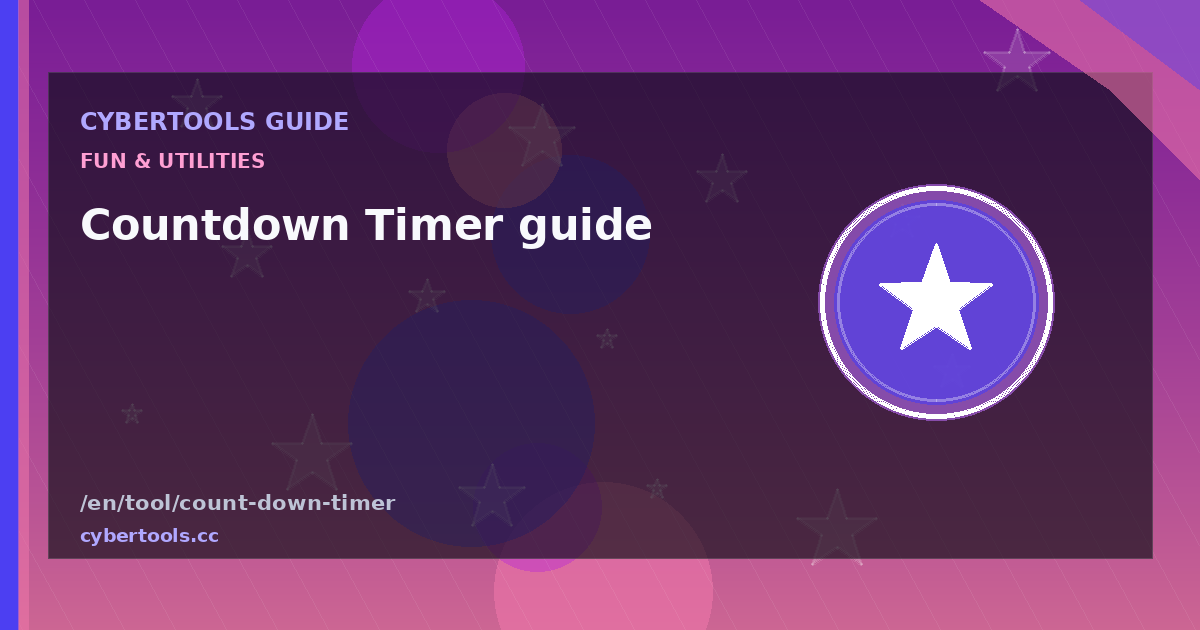 CYBERTOOLS GUIDE

FUN & UTILITIES

Countdown Timer guide

/en/tool/count-down-timer

cybertools.cc